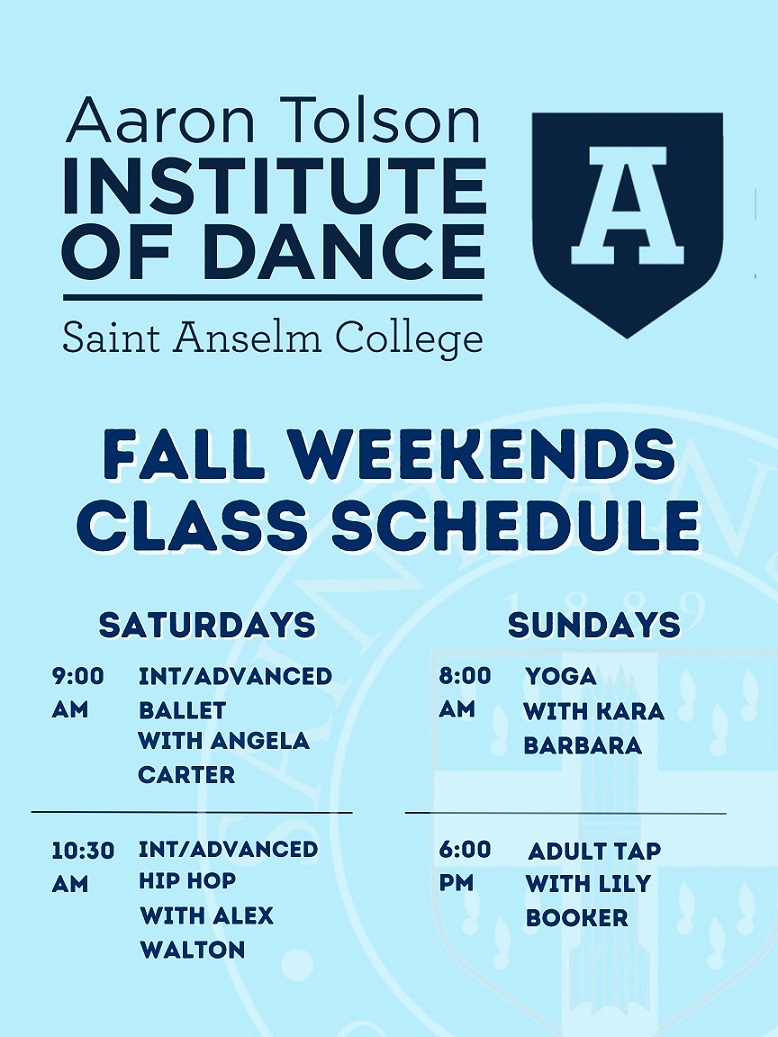 Aaron Tolson
INSTITUTE OF DANCE
Saint Anselm College

A

FALL WEEKENDS CLASS SCHEDULE

SATURDAYS

9:00 AM INT/ADVANCED BALLET WITH ANGELA CARTER

10:30 AM INT/ADVANCED HIP HOP WITH ALEX WALTON

SUNDAYS

8:00 AM YOGA WITH KARA BARBARA

6:00 PM ADULT TAP WITH LILY BOOKER

1889